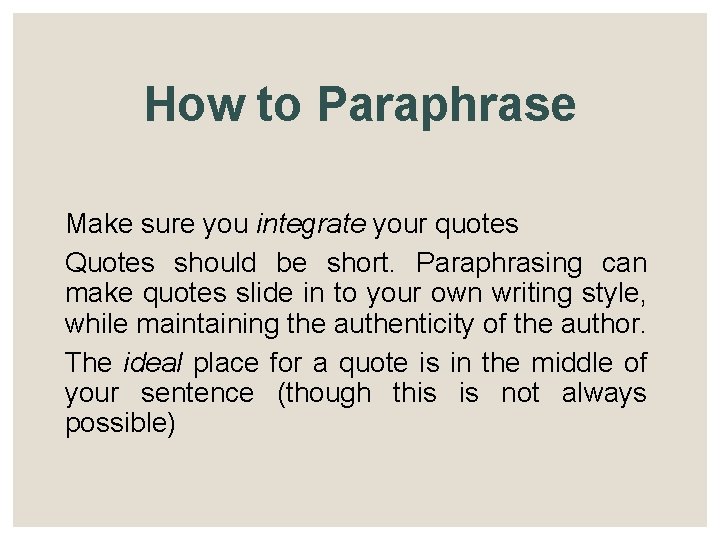 How to Paraphrase

Make sure you integrate your quotes

Quotes should be short. Paraphrasing can make quotes slide in to your own writing style, while maintaining the authenticity of the author.

The ideal place for a quote is in the middle of your sentence (though this is not always possible)